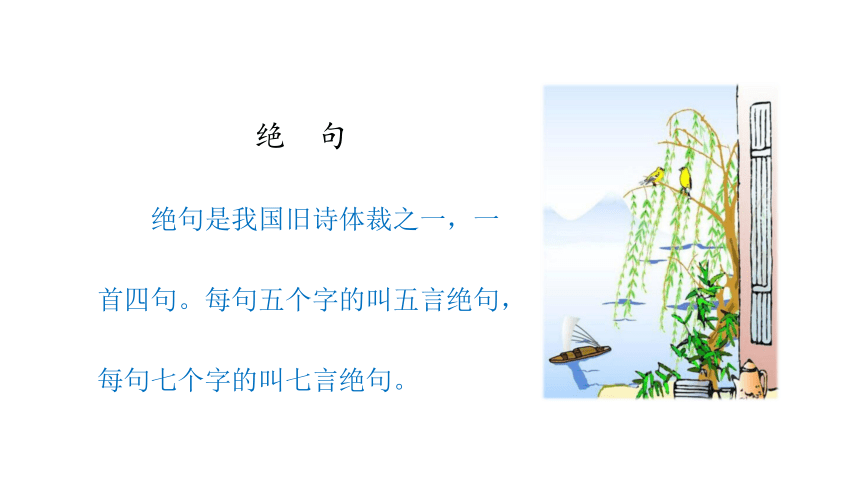 绝　句

绝句是我国旧诗体裁之一，一首四句。每句五个字的叫五言绝句，每句七个字的叫七言绝句。